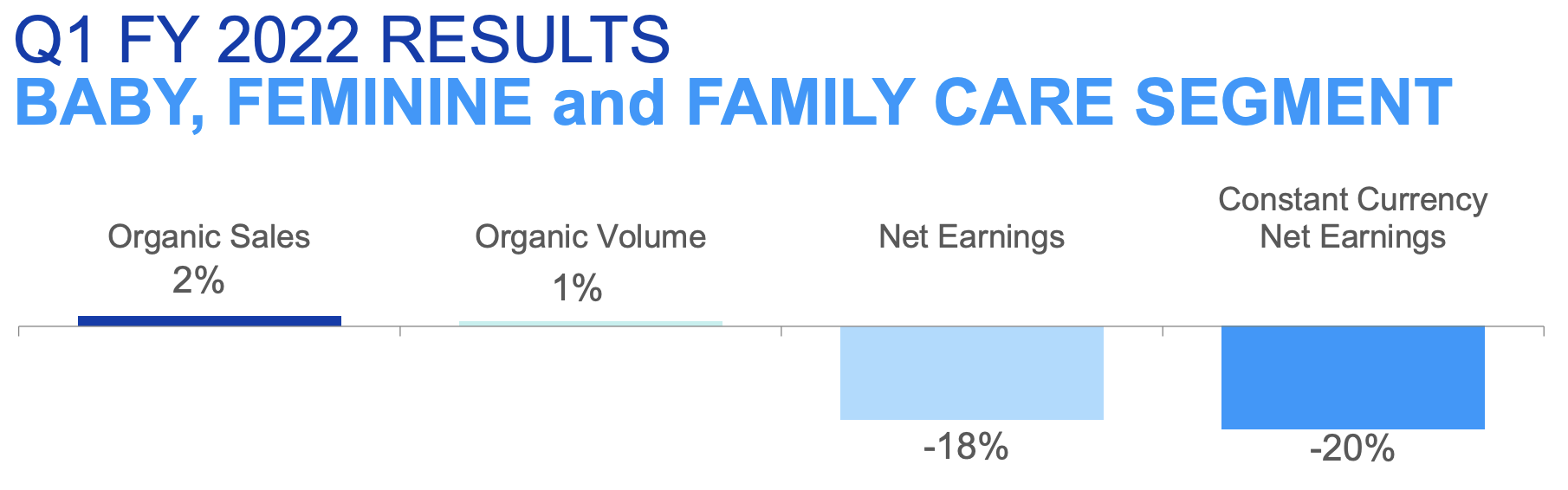 Q1 FY 2022 RESULTS
BABY, FEMININE and FAMILY CARE SEGMENT

Organic Sales
2%

Organic Volume
1%

Net Earnings
-18%

Constant Currency Net Earnings
-20%